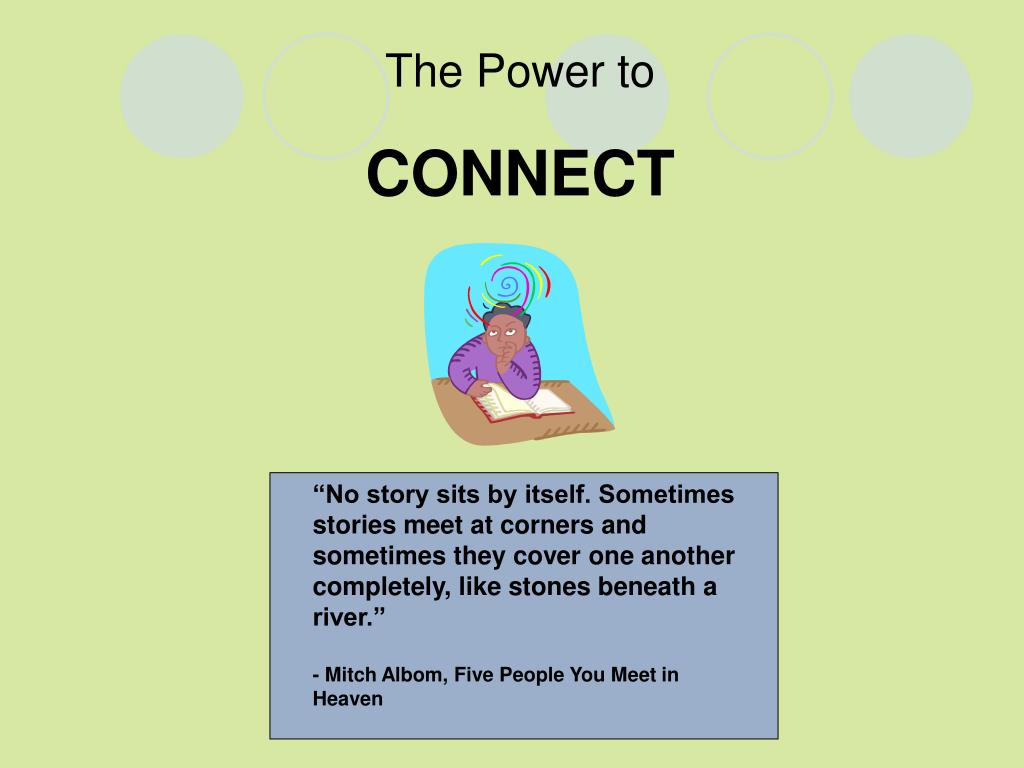 The Power to

CONNECT

“No story sits by itself. Sometimes stories meet at corners and sometimes they cover one another completely, like stones beneath a river.”

- Mitch Albom, Five People You Meet in Heaven